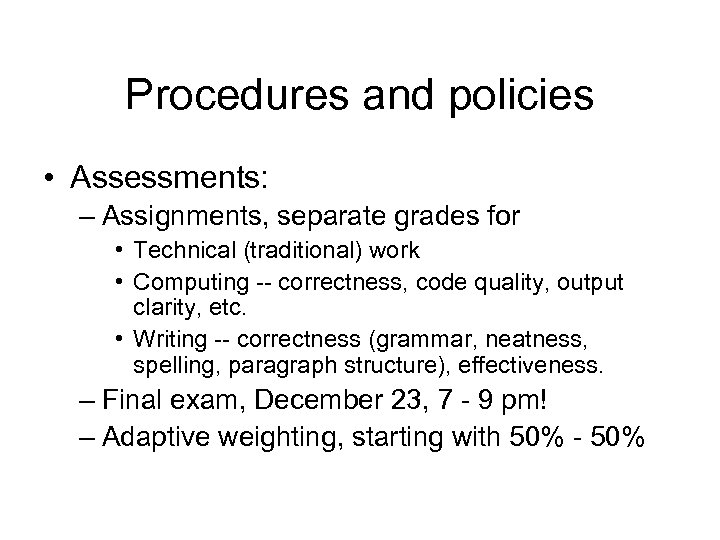 Procedures and policies

• Assessments:
– Assignments, separate grades for
• Technical (traditional) work
• Computing -- correctness, code quality, output clarity, etc.
• Writing -- correctness (grammar, neatness, spelling, paragraph structure), effectiveness.
– Final exam, December 23, 7 - 9 pm!
– Adaptive weighting, starting with 50% - 50%